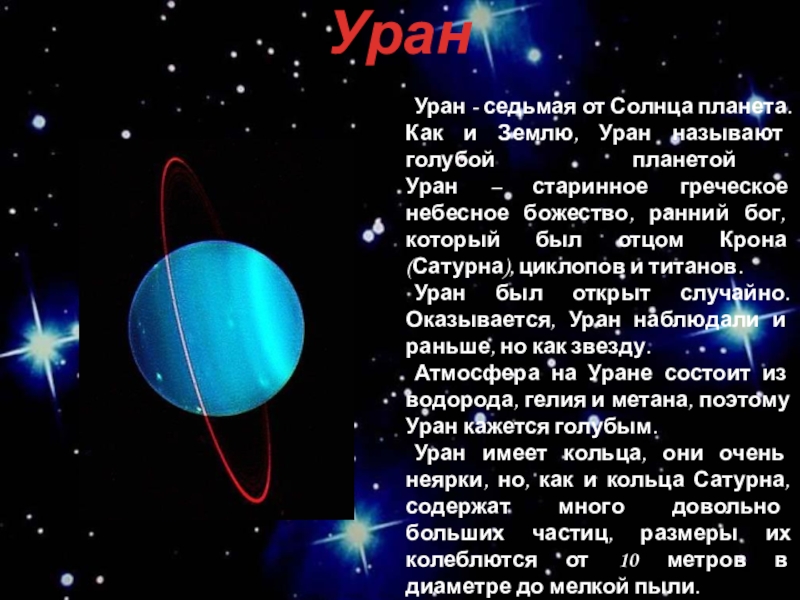 Уран

Уран - седьмая от Солнца планета. Как и Землю, Уран называют голубой планетой
Уран – старинное греческое небесное божество, ранний бог, который был отцом Крона (Сатурна), циклопов и титанов.
Уран был открыт случайно. Оказывается, Уран наблюдали и раньше, но как звезду.
Атмосфера на Уране состоит из водорода, гелия и метана, поэтому Уран кажется голубым.
Уран имеет кольца, они очень неярки, но, как и кольца Сатурна, содержат много довольно больших частиц, размеры их колеблются от 10 метров в диаметре до мелкой пыли.